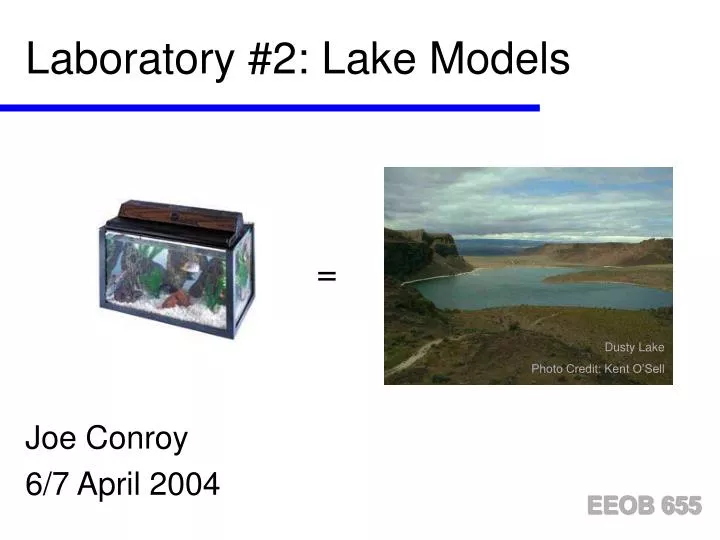 Laboratory #2: Lake Models

=

Dusty Lake
Photo Credit: Kent O'Sell

Joe Conroy
6/7 April 2004

EEOB 655